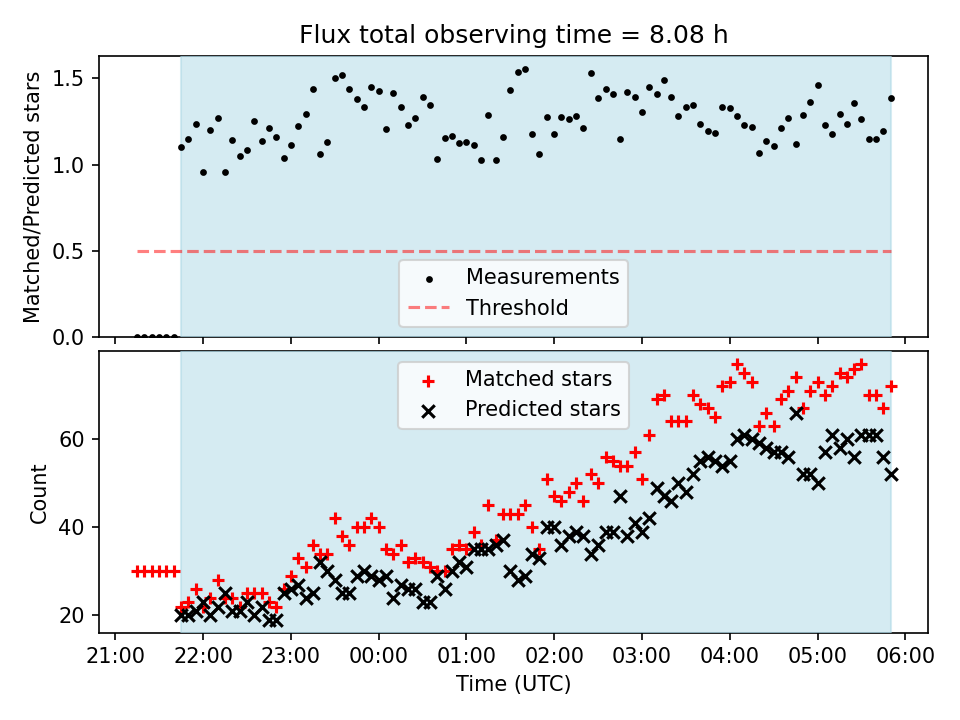 Flux total observing time = 8.08 h

Matched/Predicted stars

1.5
1.0
0.5
0.0

Measurements
Threshold

Matched stars
Predicted stars

Count

60
40
20

21:00 22:00 23:00 00:00 01:00 02:00 03:00 04:00 05:00 06:00

Time (UTC)